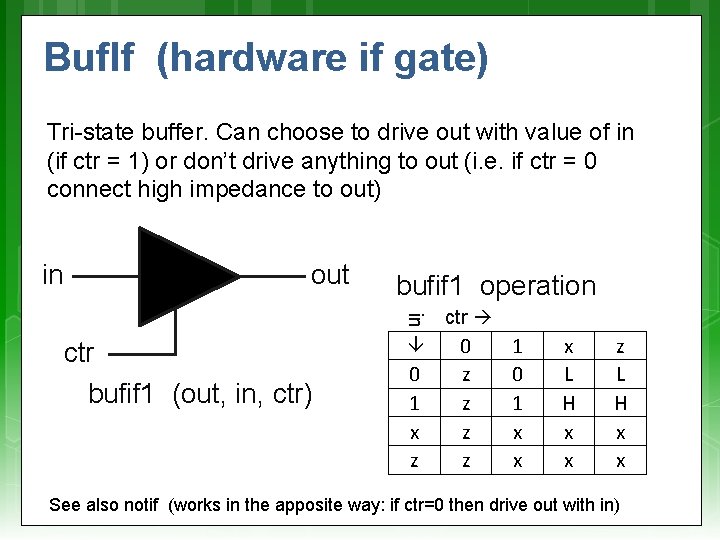 BufIf (hardware if gate)

Tri-state buffer. Can choose to drive out with value of in (if ctr = 1) or don't drive anything to out (i.e. if ctr = 0 connect high impedance to out)

in

out

ctr

bufif1 (out, in, ctr)

bufif1 operation

in ctr →

| ↓ | 0 | 1 | x | z |
|---|---|---|---|---|
| 0 | z | 0 | L | L |
| 1 | z | 1 | H | H |
| x | z | x | x | x |
| z | z | x | x | x |

See also notif (works in the apposite way: if ctr=0 then drive out with in)